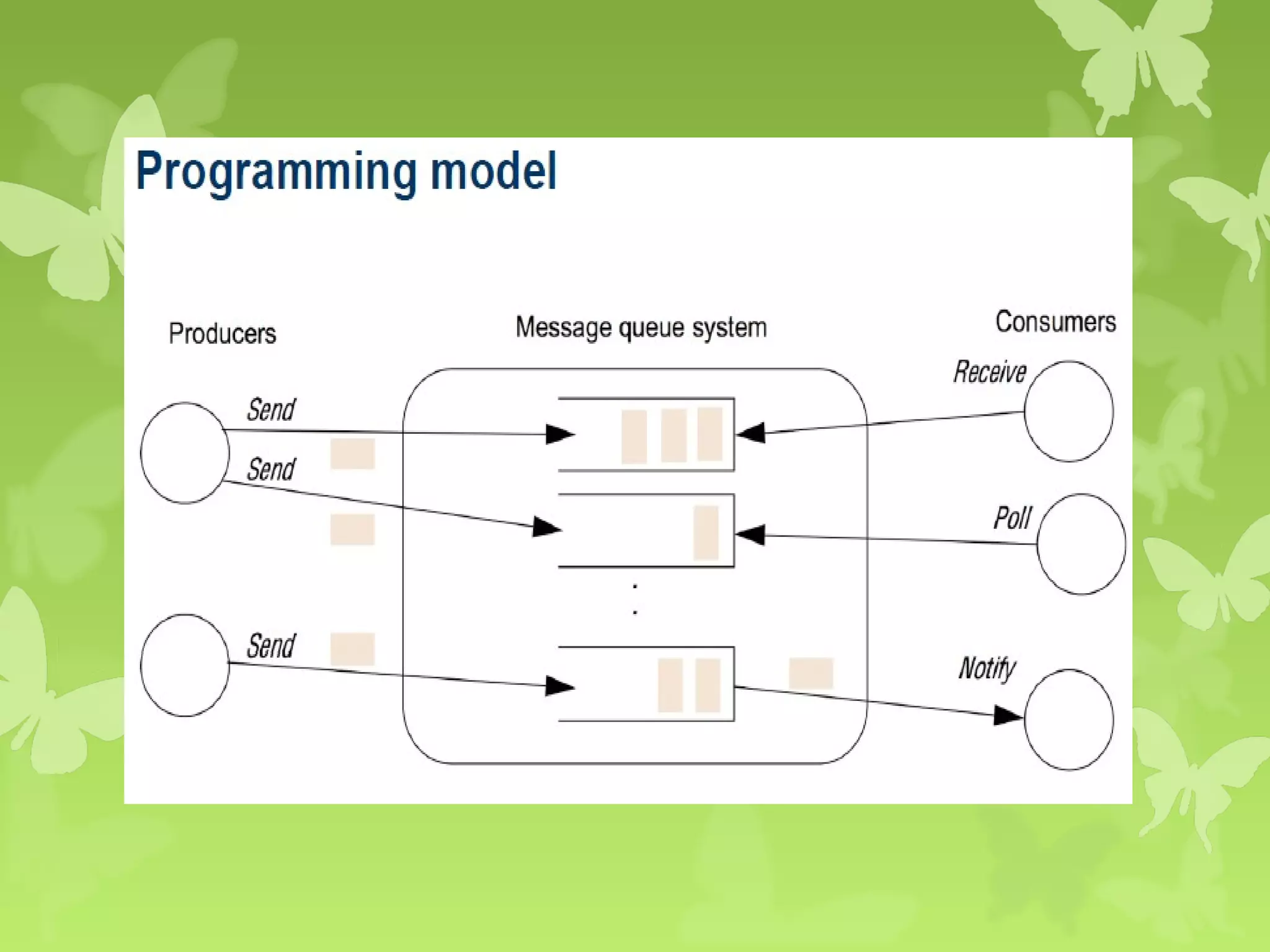 Programming model

Producers

Message queue system

Consumers

Send

Send

Send

Receive

Poll

Notify